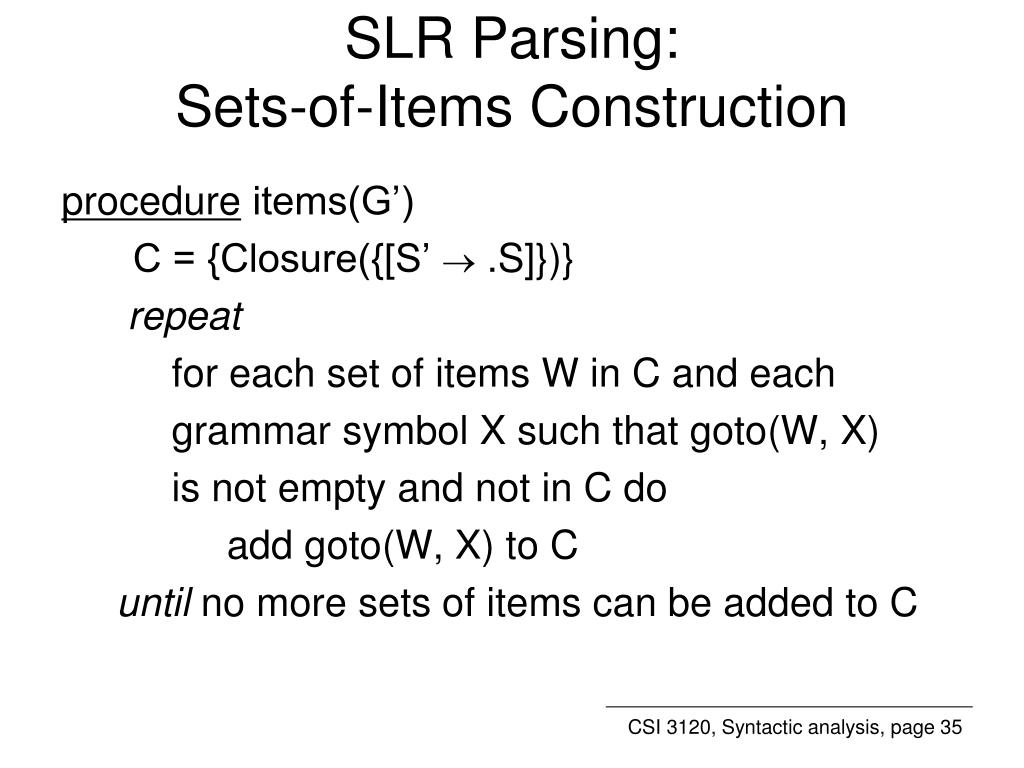 SLR Parsing:
Sets-of-Items Construction

procedure items(G’)

C = {Closure({[S’ $\rightarrow$ .S]})}

repeat

for each set of items W in C and each grammar symbol X such that goto(W, X) is not empty and not in C do

add goto(W, X) to C

until no more sets of items can be added to C

CSI 3120, Syntactic analysis, page 35